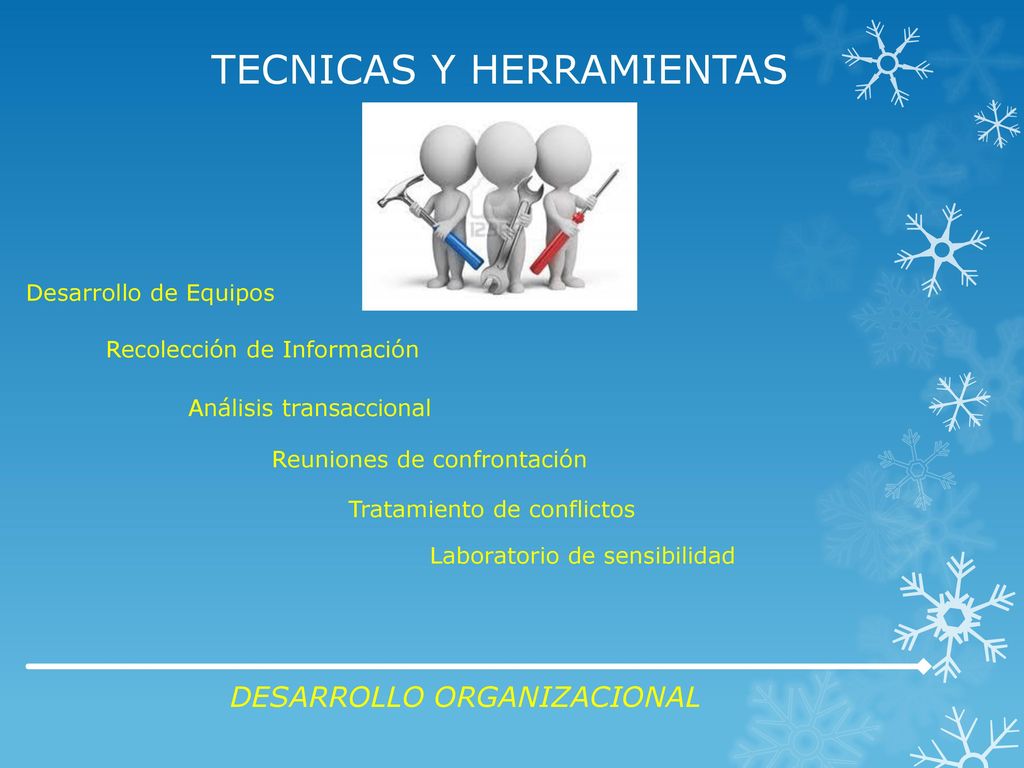 TECNICAS Y HERRAMIENTAS

Desarrollo de Equipos

Recolección de Información

Análisis transaccional

Reuniones de confrontación

Tratamiento de conflictos

Laboratorio de sensibilidad

DESARROLLO ORGANIZACIONAL